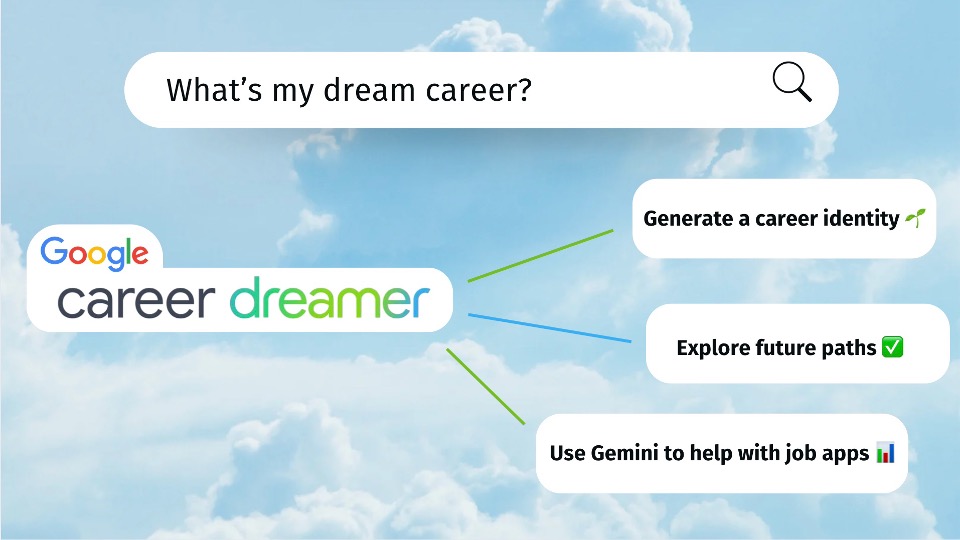 What's my dream career?

Google
career dreamer

Generate a career identity 🌱

Explore future paths ✅

Use Gemini to help with job apps 📊